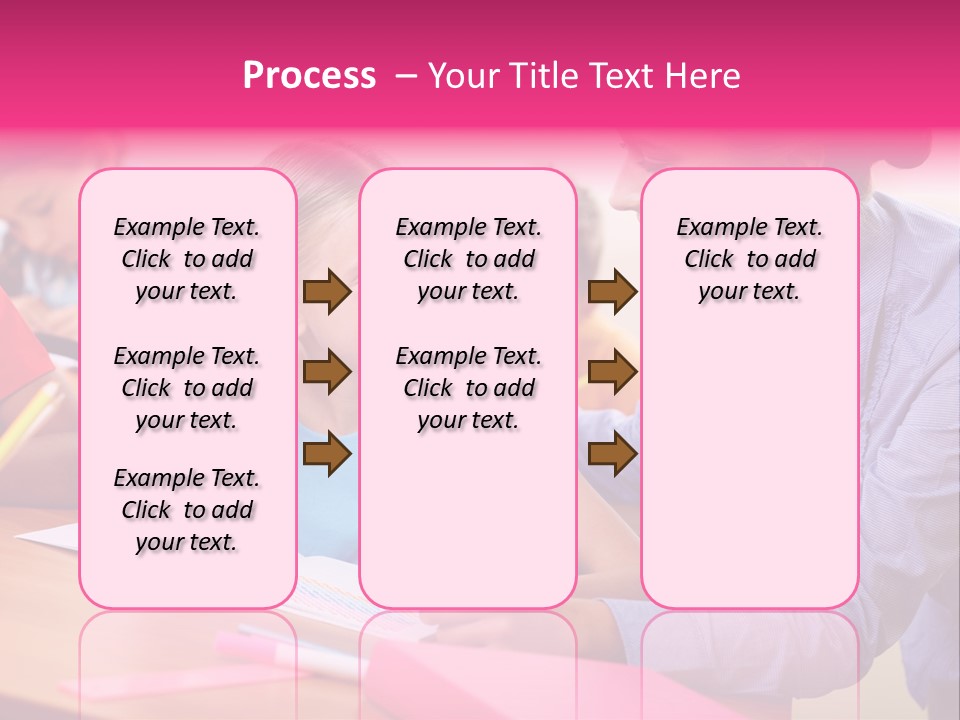 Process – Your Title Text Here

Example Text. Click to add your text.

Example Text. Click to add your text.

Example Text. Click to add your text.

Example Text. Click to add your text.

Example Text. Click to add your text.

Example Text. Click to add your text.